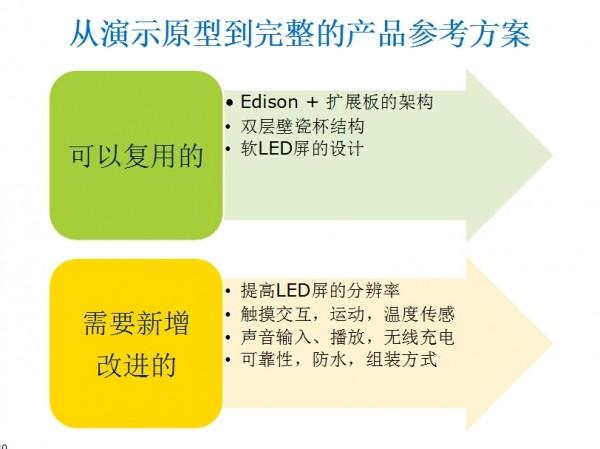 从演示原型到完整的产品参考方案

可以复用的

• Edison + 扩展板的架构
• 双层壁瓷杯结构
• 软LED屏的设计

需要新增改进的

• 提高LED屏的分辨率
• 触摸交互，运动，温度传感
• 声音输入、播放，无线充电
• 可靠性，防水，组装方式